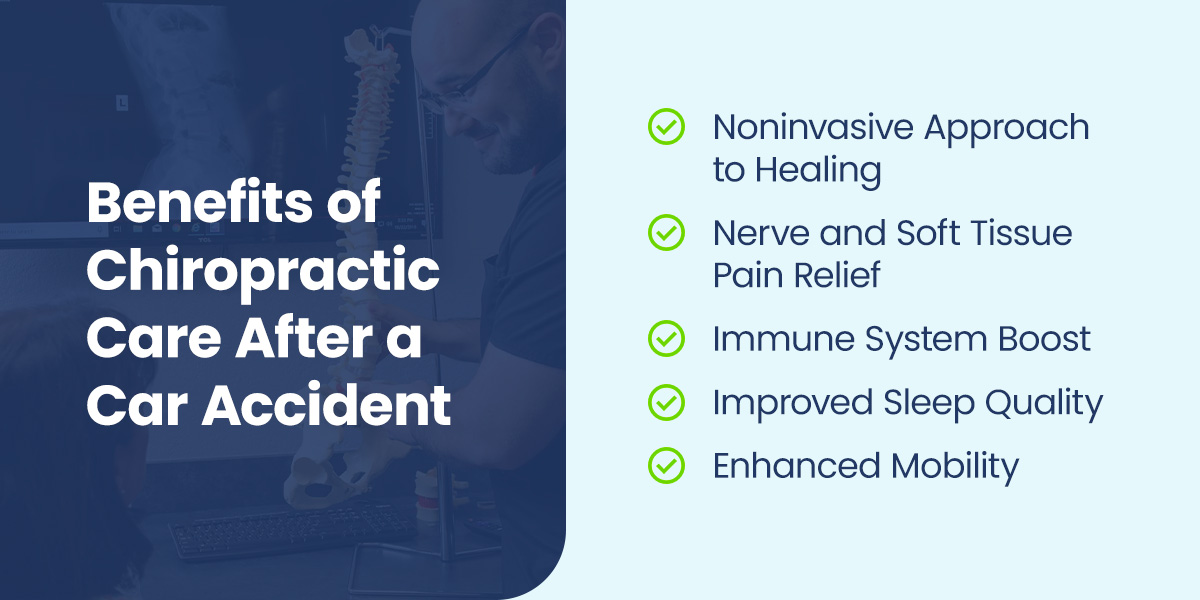 Benefits of Chiropractic Care After a Car Accident

Noninvasive Approach to Healing

Nerve and Soft Tissue Pain Relief

Immune System Boost

Improved Sleep Quality

Enhanced Mobility